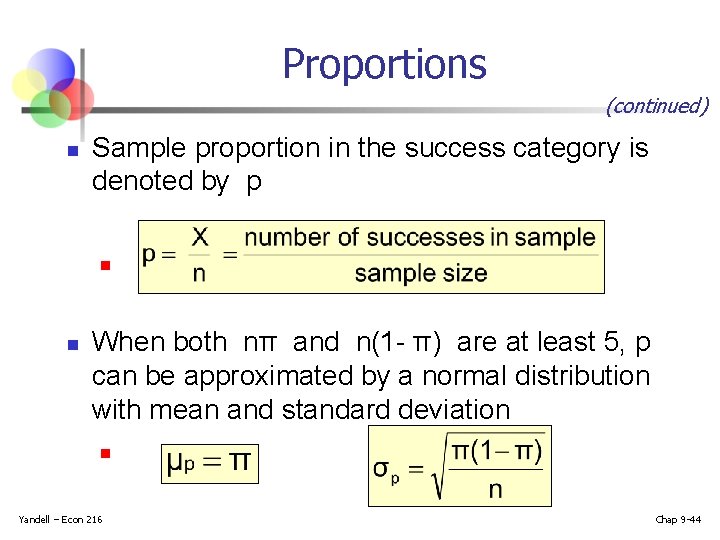 Proportions

(continued)

Sample proportion in the success category is denoted by p

$p = \frac{X}{n} = \frac{\text{number of successes in sample}}{\text{sample size}}$

When both nπ and n(1- π) are at least 5, p can be approximated by a normal distribution with mean and standard deviation

$\mu_p = \pi$

$\sigma_p = \sqrt{\frac{\pi(1-\pi)}{n}}$

Yandell – Econ 216

Chap 9-44